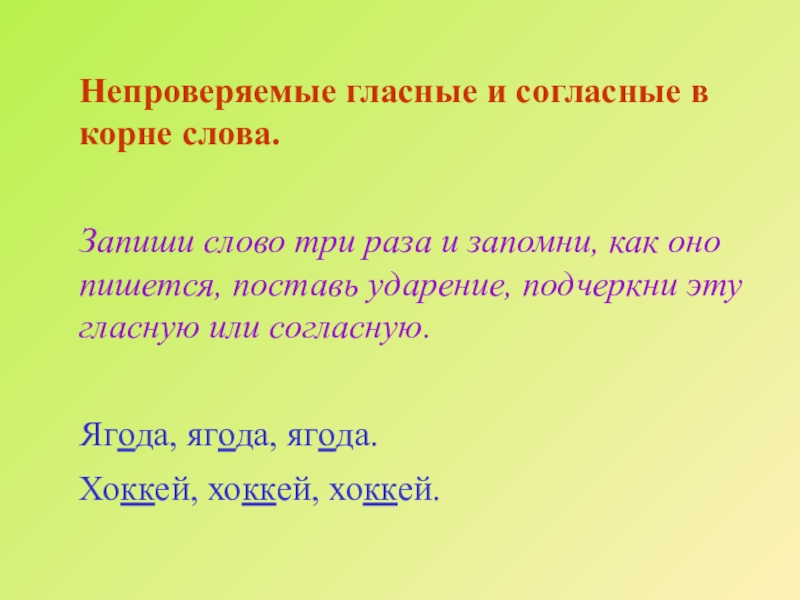 Непроверяемые гласные и согласные в корне слова.

Запиши слово три раза и запомни, как оно пишется, поставь ударение, подчеркни эту гласную или согласную.

Ягода, ягода, ягода.

Хоккей, хоккей, хоккей.